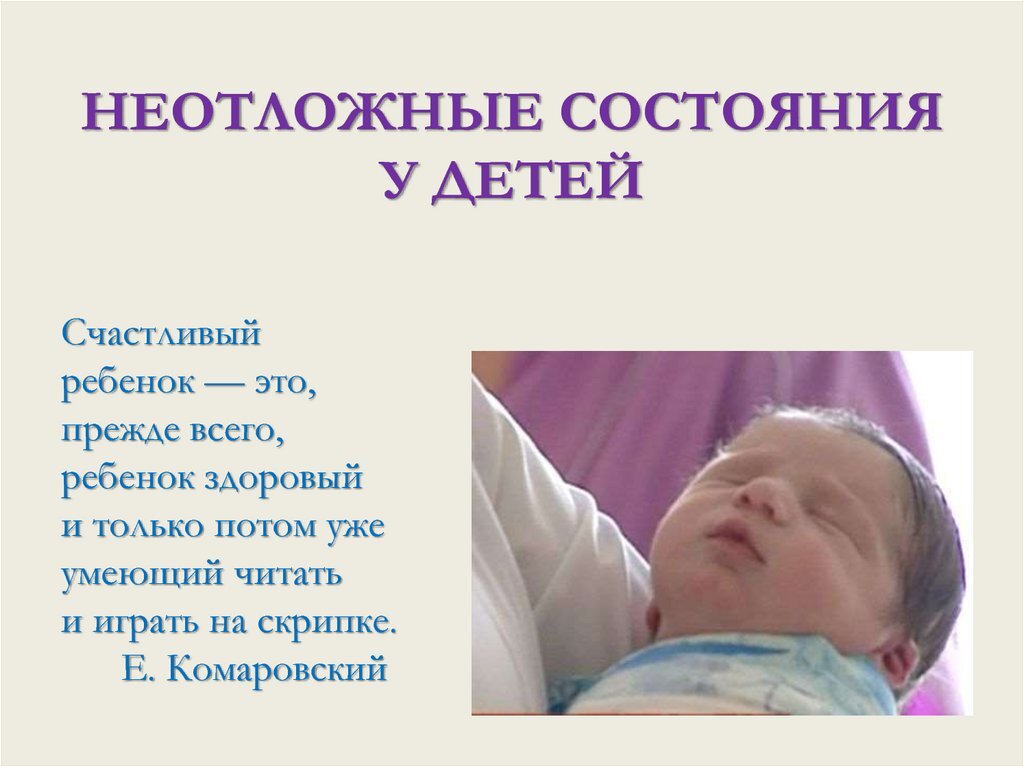 НЕОТЛОЖНЫЕ СОСТОЯНИЯ У ДЕТЕЙ

Счастливый ребенок — это, прежде всего, ребенок здоровый и только потом уже умеющий читать и играть на скрипке.
Е. Комаровский